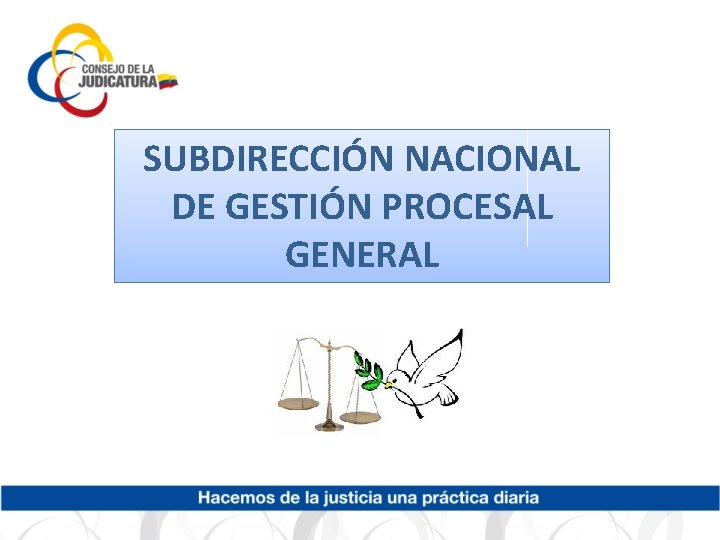 CONSEJO DE LA JUDICATURA

SUBDIRECCIÓN NACIONAL DE GESTIÓN PROCESAL GENERAL

Hacemos de la justicia una práctica diaria